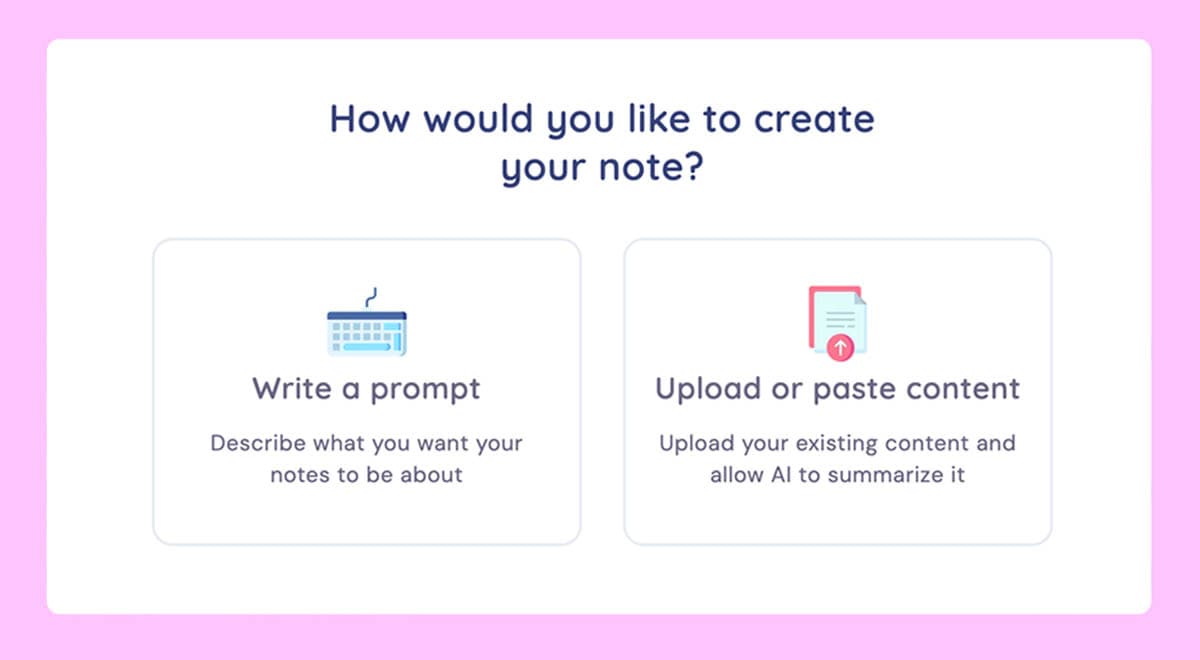 How would you like to create your note?

Write a prompt

Describe what you want your notes to be about

Upload or paste content

Upload your existing content and allow AI to summarize it